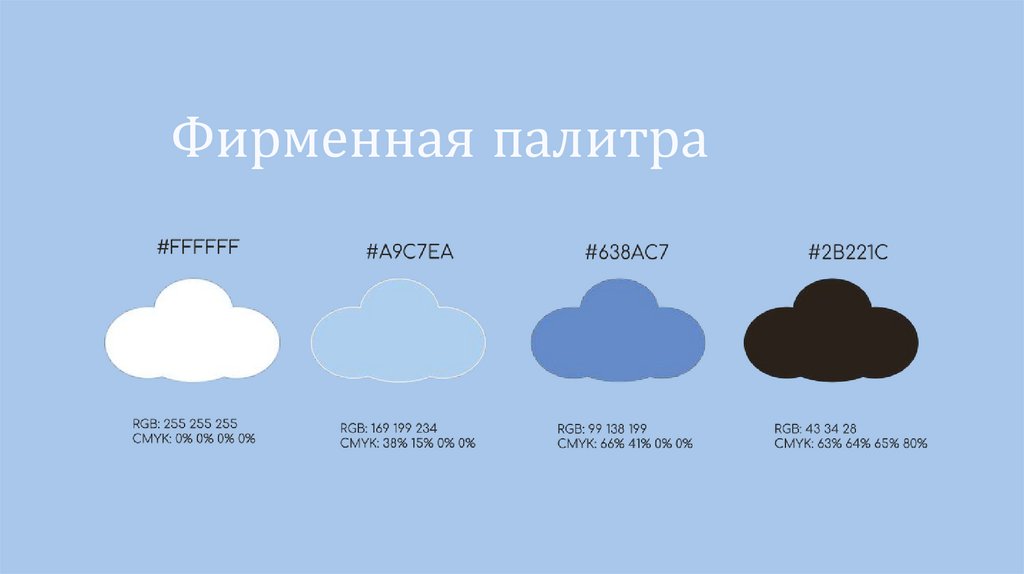 Фирменная палитра

#FFFFFF

RGB: 255 255 255
CMYK: 0% 0% 0% 0%

#A9C7EA

RGB: 169 199 234
CMYK: 38% 15% 0% 0%

#638AC7

RGB: 99 138 199
CMYK: 66% 41% 0% 0%

#2B221C

RGB: 43 34 28
CMYK: 63% 64% 65% 80%